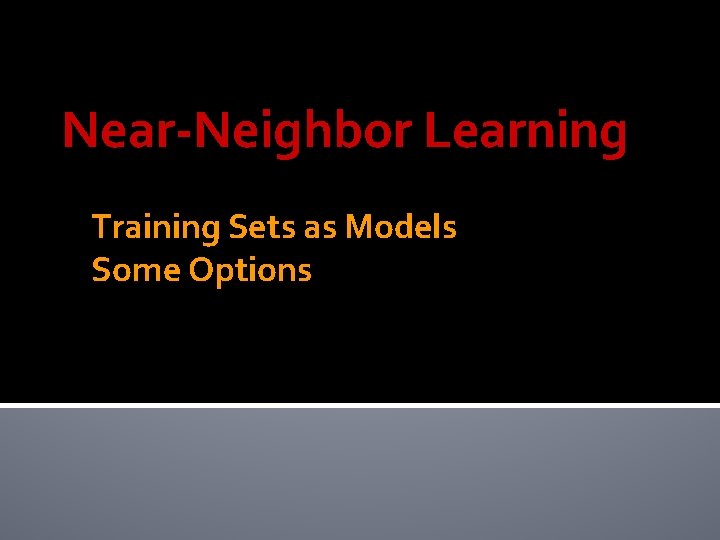 Near-Neighbor Learning

Training Sets as Models
Some Options